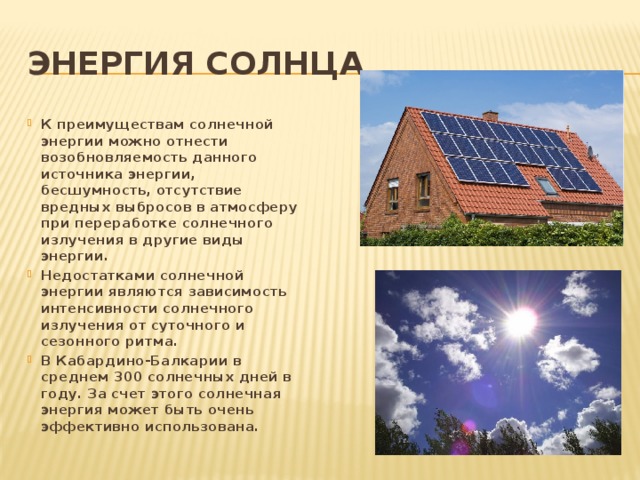 ЭНЕРГИЯ СОЛНЦА

К преимуществам солнечной энергии можно отнести возобновляемость данного источника энергии, бесшумность, отсутствие вредных выбросов в атмосферу при переработке солнечного излучения в другие виды энергии.

Недостатками солнечной энергии являются зависимость интенсивности солнечного излучения от суточного и сезонного ритма.

В Кабардино-Балкарии в среднем 300 солнечных дней в году. За счет этого солнечная энергия может быть очень эффективно использована.